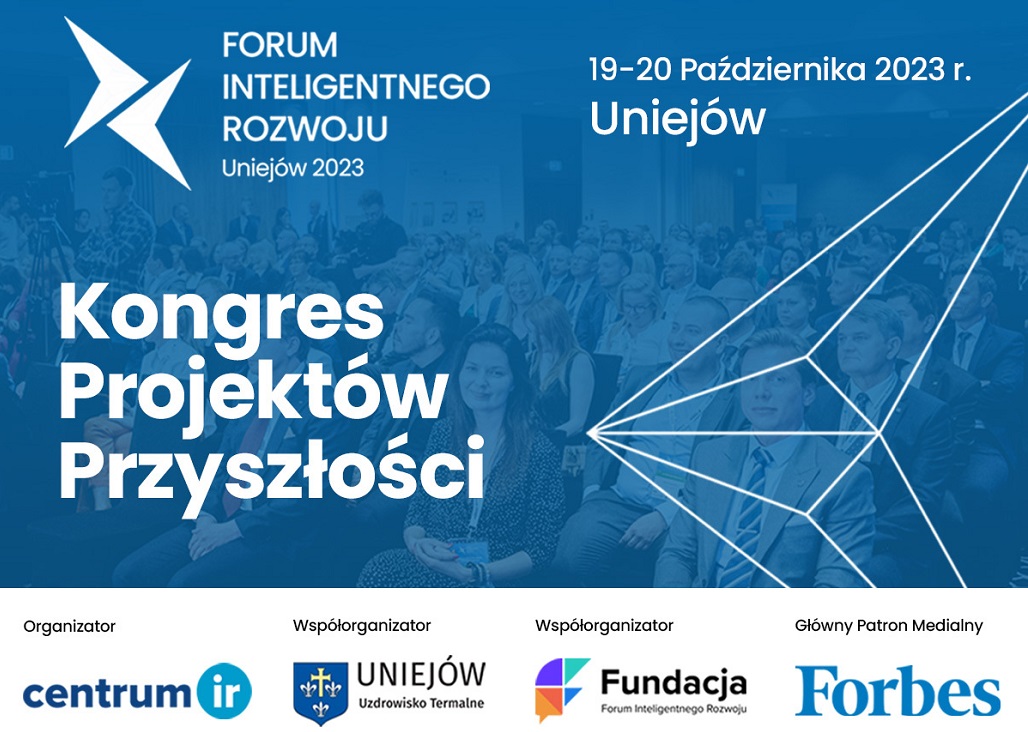 FORUM
INTELIGENTNEGO
ROZWOJU
Uniejów 2023

19-20 Października 2023 r.
Uniejów

Kongres
Projektów
Przyszłości

Organizator
centrum ir

Współorganizator
UNIEJÓW
Uzdrowisko Termalne

Współorganizator
Fundacja
Forum Inteligentnego Rozwoju

Główny Patron Medialny
Forbes